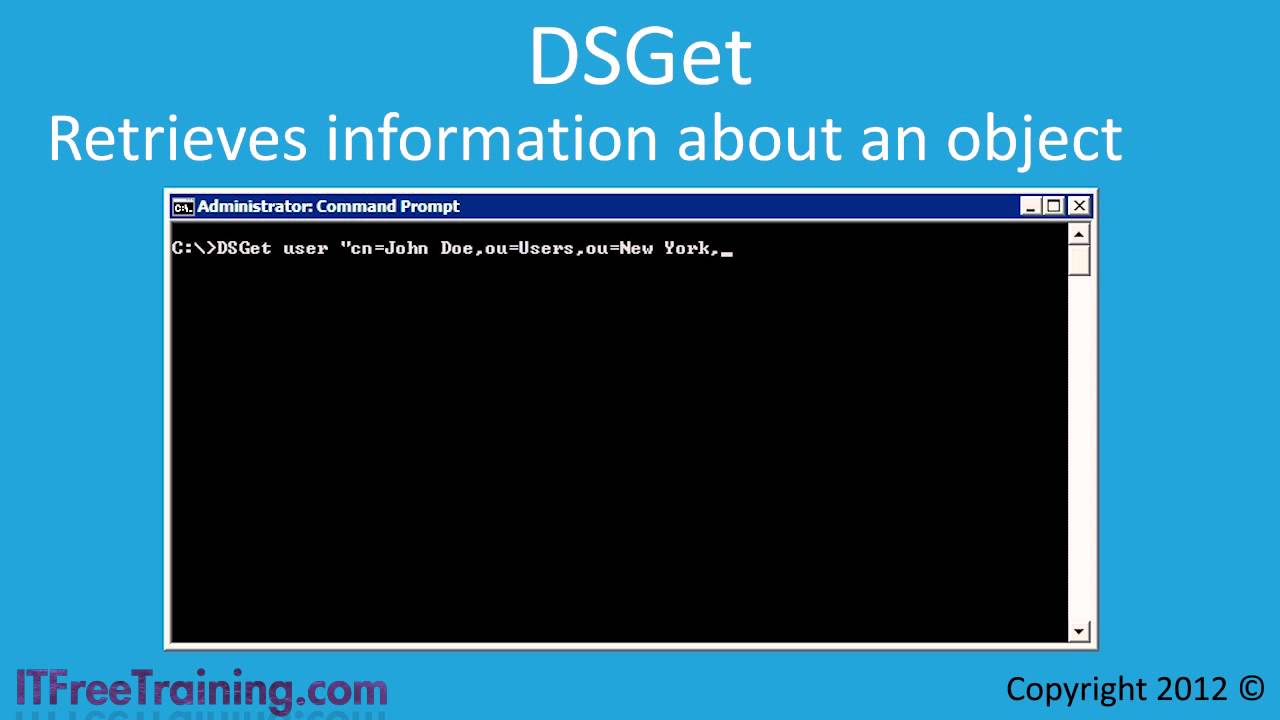 DSGet
Retrieves information about an object

Administrator: Command Prompt

C:\>DSGet user "cn=John Doe,ou=Users,ou=New York,_

ITFreeTraining.com

Copyright 2012 ©